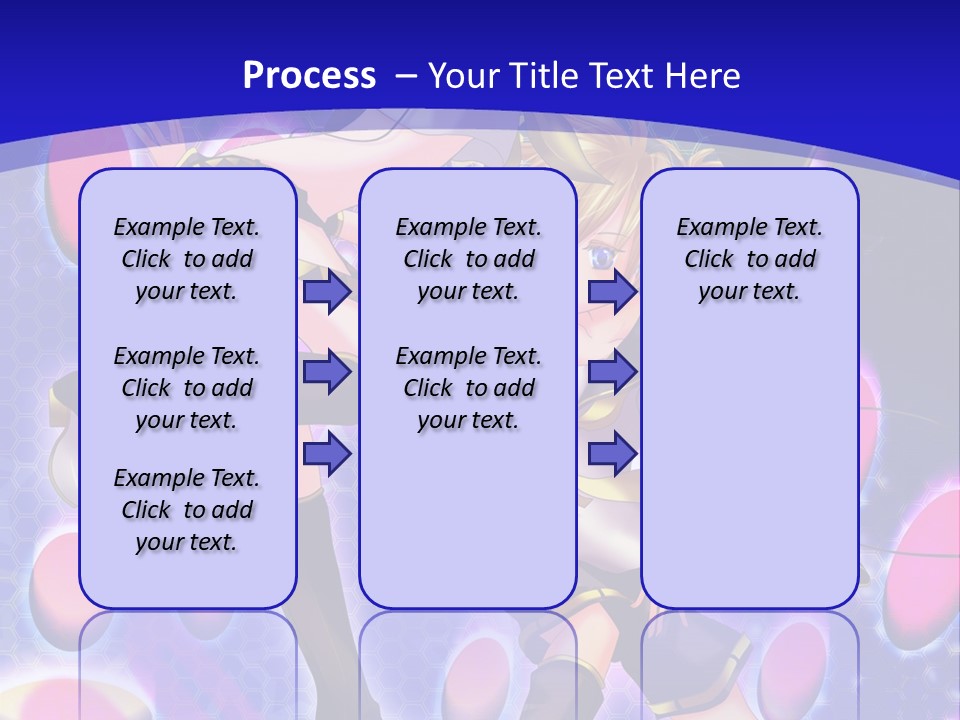 Process – Your Title Text Here

Example Text. Click to add your text.

Example Text. Click to add your text.

Example Text. Click to add your text.

Example Text. Click to add your text.

Example Text. Click to add your text.

Example Text. Click to add your text.